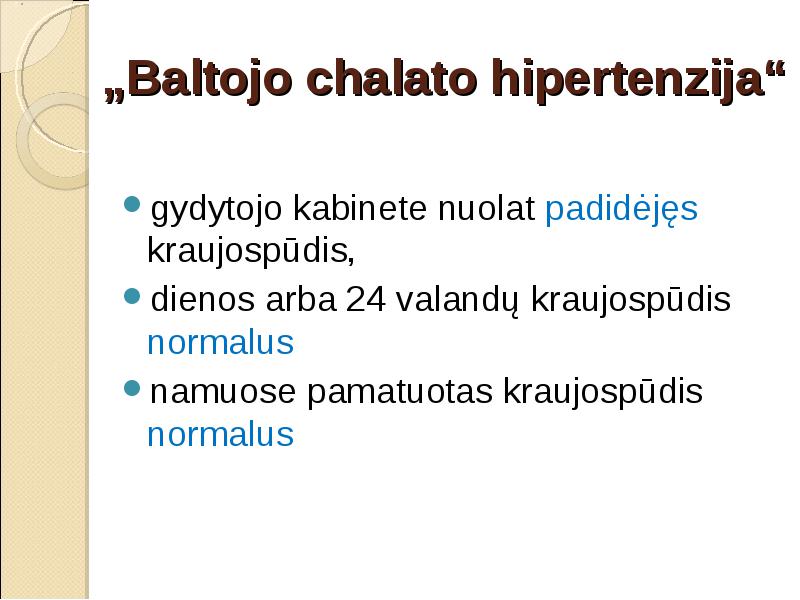 „Baltojo chalato hipertenzija“

- gydytojo kabinete nuolat padidėjęs kraujospūdis,
- dienos arba 24 valandų kraujospūdis normalus
- namuose pamatuotas kraujospūdis normalus